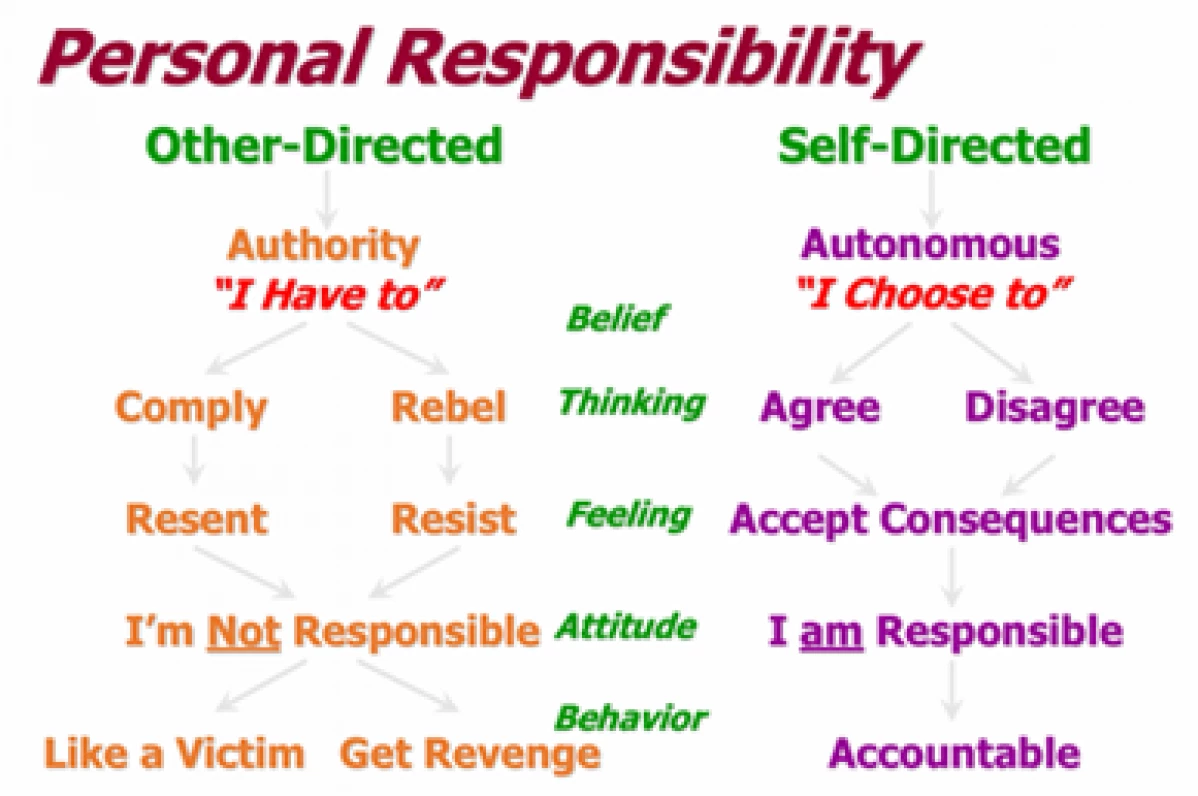 Personal Responsibility

Other-Directed

Authority
"I Have to"

Comply

Rebel

Resent

Resist

I'm Not Responsible

Like a Victim

Get Revenge

Belief

Thinking

Feeling

Attitude

Behavior

Self-Directed

Autonomous
"I Choose to"

Agree

Disagree

Accept Consequences

I am Responsible

Accountable